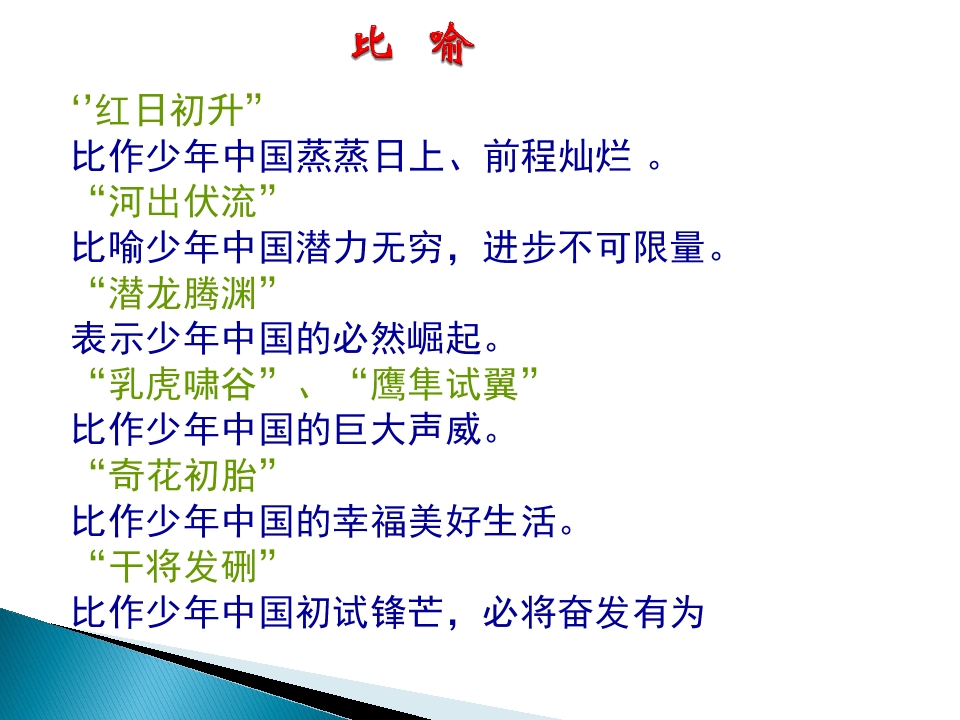 比 喻

“红日初升”

比作少年中国蒸蒸日上、前程灿烂。

“河出伏流”

比喻少年中国潜力无穷，进步不可限量。

“潜龙腾渊”

表示少年中国的必然崛起。

“乳虎啸谷”、“鹰隼试翼”

比作少年中国的巨大声威。

“奇花初胎”

比作少年中国的幸福美好生活。

“干将发硎”

比作少年中国初试锋芒，必将奋发有为